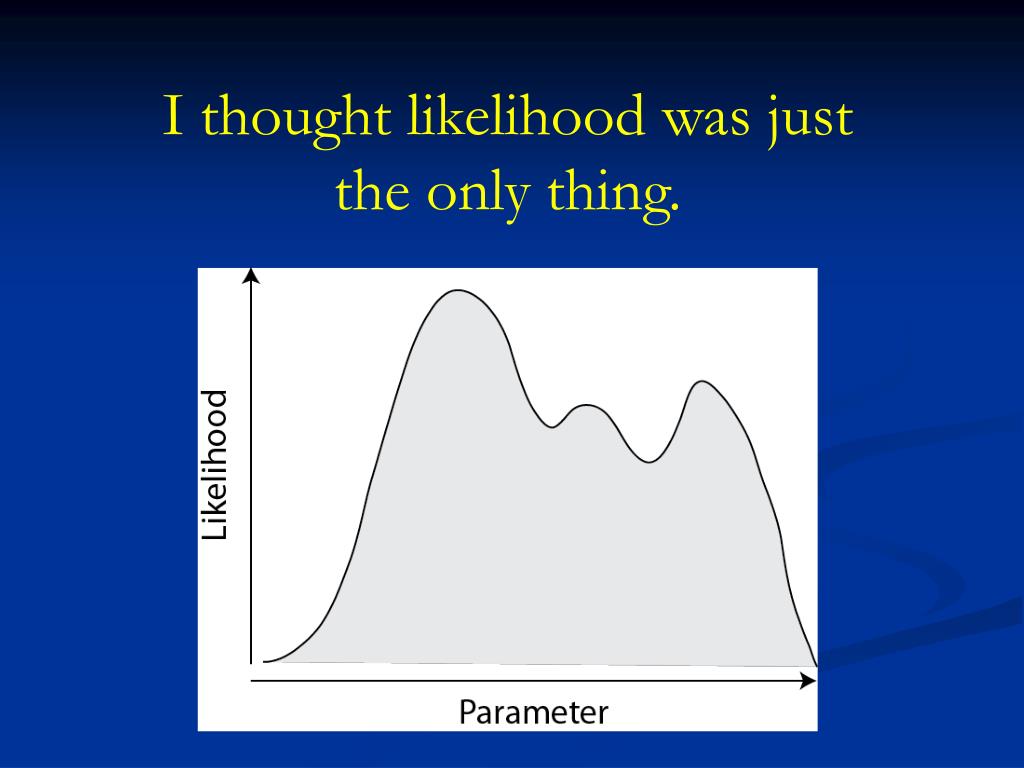 I thought likelihood was just the only thing.

Likelihood

Parameter